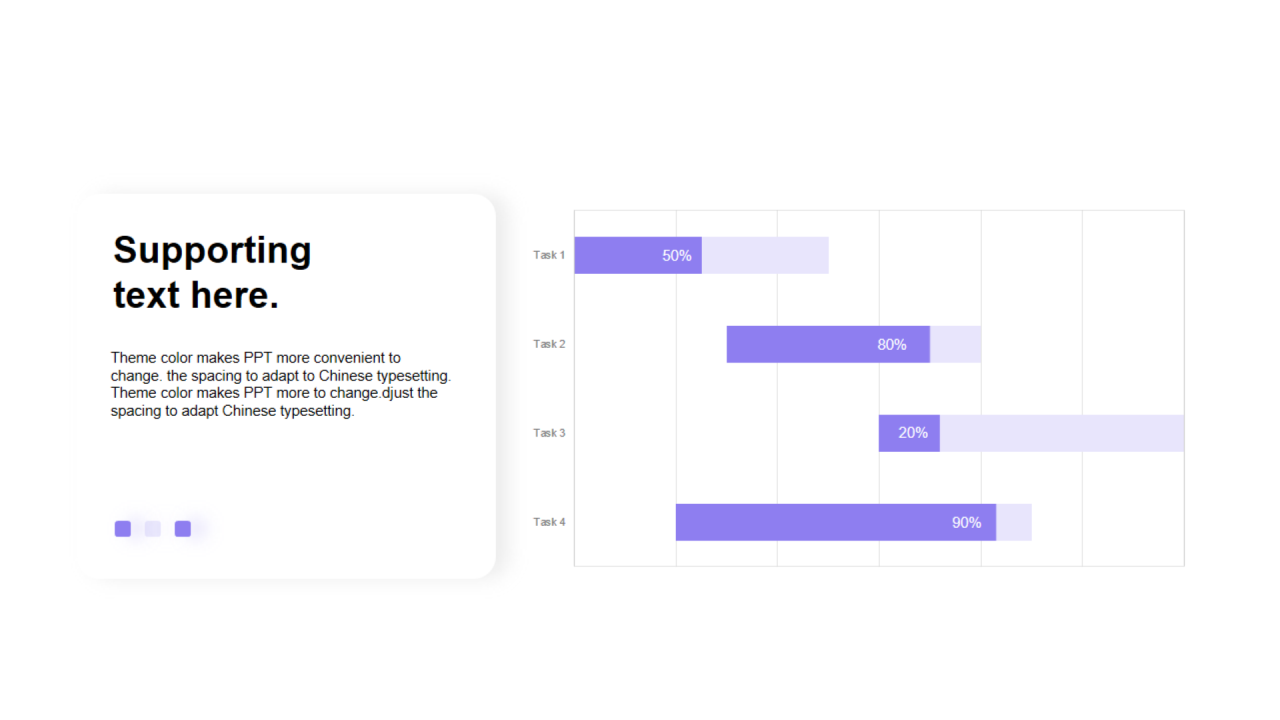 Supporting text here.

Theme color makes PPT more convenient to change. the spacing to adapt to Chinese typesetting. Theme color makes PPT more to change.djust the spacing to adapt Chinese typesetting.

Task 1
50%
Task 2
80%
Task 3
20%
Task 4
90%